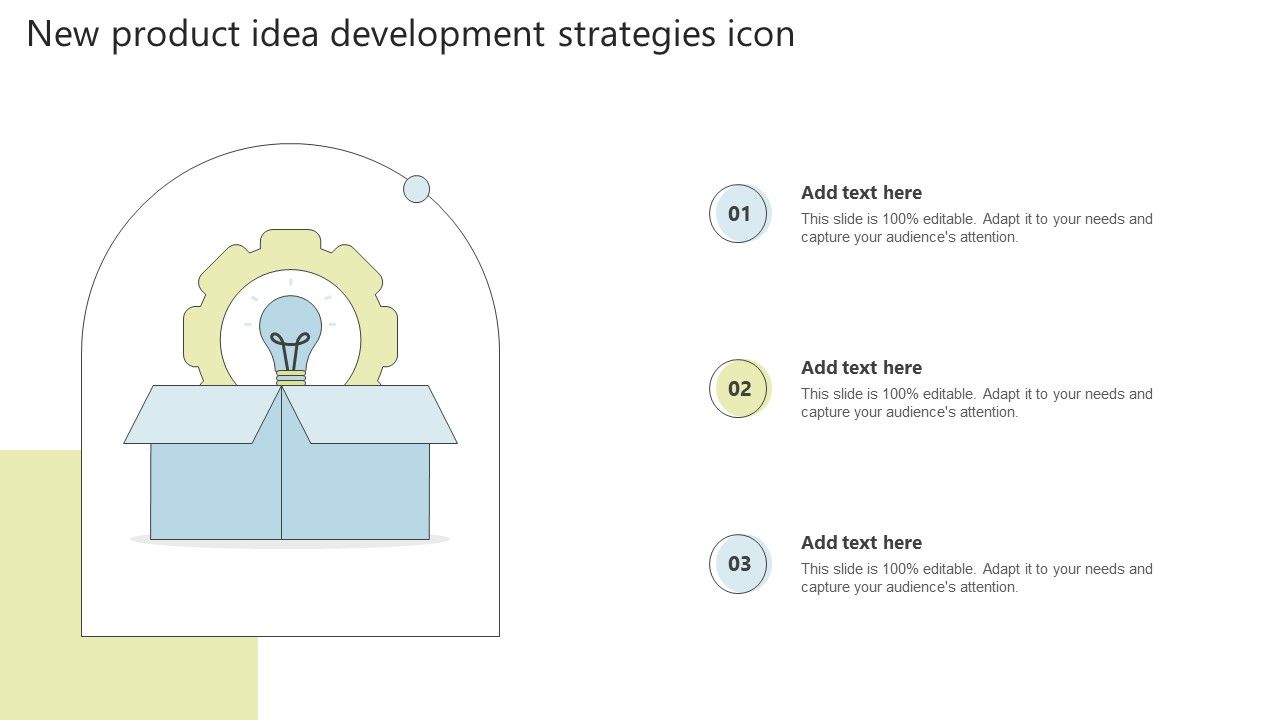 New product idea development strategies icon

01

Add text here

This slide is 100% editable. Adapt it to your needs and capture your audience's attention.

02

Add text here

This slide is 100% editable. Adapt it to your needs and capture your audience's attention.

03

Add text here

This slide is 100% editable. Adapt it to your needs and capture your audience's attention.